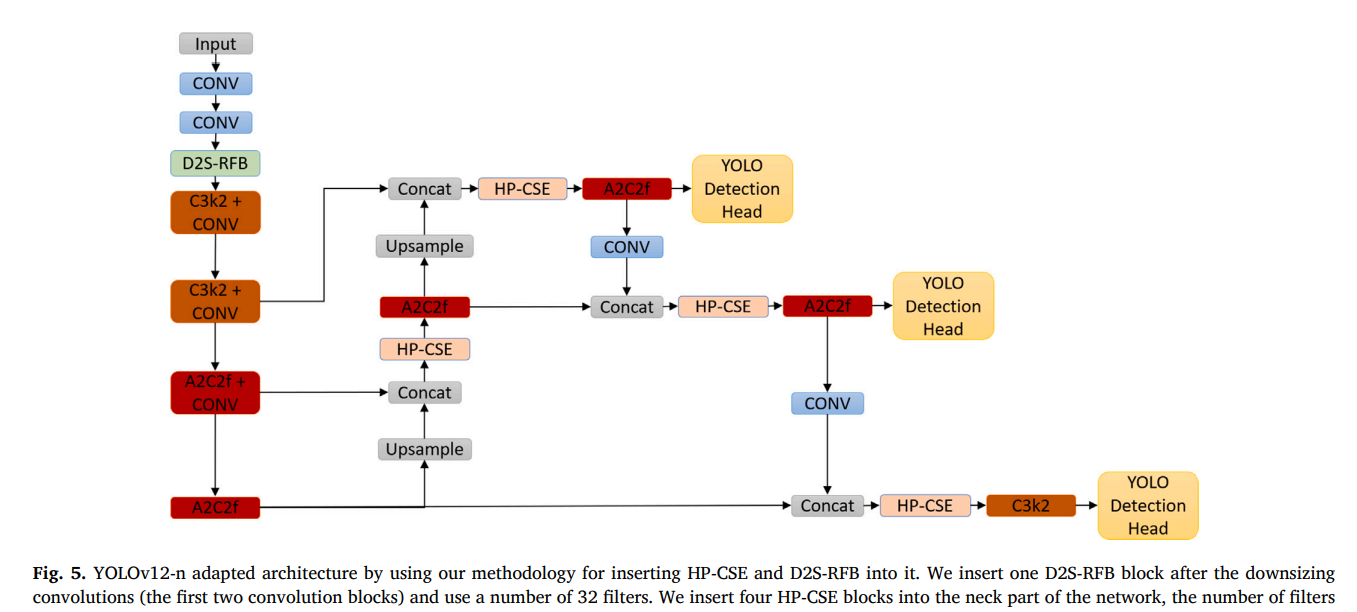 Input
CONV
CONV
D2S-RFB
C3k2 + CONV
C3k2 + CONV
A2C2f + CONV
A2C2f
Concat
HP-CSE
A2C2f
YOLO Detection Head
Upsample
CONV
A2C2f
Concat
HP-CSE
A2C2f
YOLO Detection Head
HP-CSE
Concat
CONV
Upsample
Concat
HP-CSE
C3k2
YOLO Detection Head

**Fig. 5.** YOLOv12-n adapted architecture by using our methodology for inserting HP-CSE and D2S-RFB into it. We insert one D2S-RFB block after the downsizing convolutions (the first two convolution blocks) and use a number of 32 filters. We insert four HP-CSE blocks into the neck part of the network, the number of filters